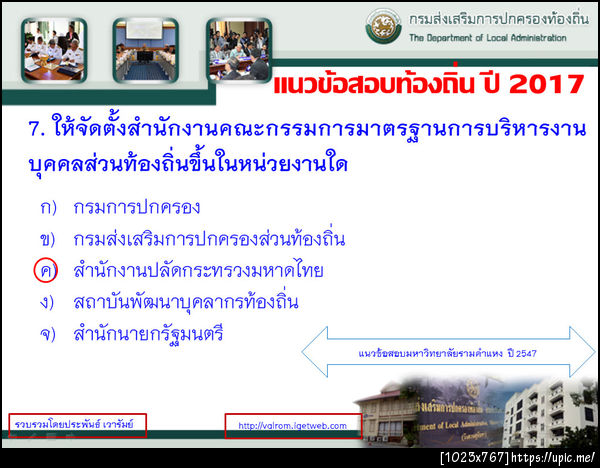 กรมส่งเสริมการปกครองท้องถิ่น
The Department of Local Administration

แนวข้อสอบท้องถิ่น ปี 2017

7. ให้จัดตั้งสำนักงานคณะกรรมการมาตรฐานการบริหารงานบุคคลส่วนท้องถิ่นขึ้นในหน่วยงานใด

ก) กรมการปกครอง

ข) กรมส่งเสริมการปกครองส่วนท้องถิ่น

ค) สำนักงานปลัดกระทรวงมหาดไทย

ง) สถาบันพัฒนาบุคลากรท้องถิ่น

จ) สำนักนายกรัฐมนตรี

แนวข้อสอบมหาวิทยาลัยรามคำแหง ปี 2547

รวบรวมโดยประพันธ์ เวารัมย์

http://valrom.igetweb.com

[1023x767]https://upic.me/